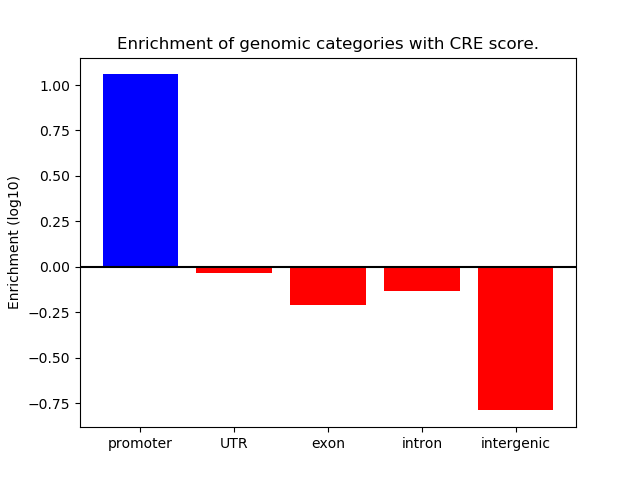 Enrichment of genomic categories with CRE score.

Enrichment (log10)

1.00
0.75
0.50
0.25
0.00
−0.25
−0.50
−0.75

promoter
UTR
exon
intron
intergenic